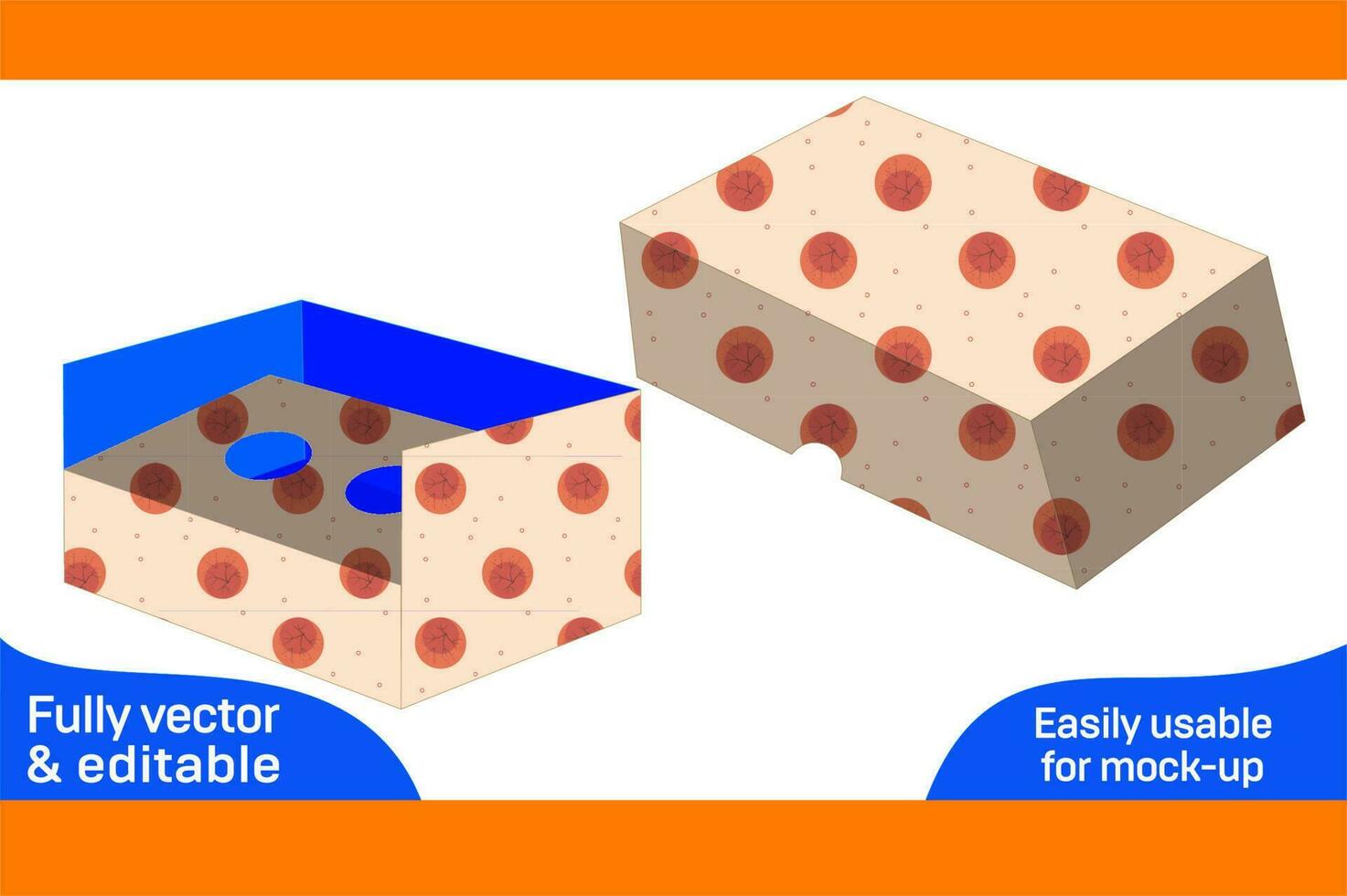 Fully vector & editable

Easily usable for mock-up